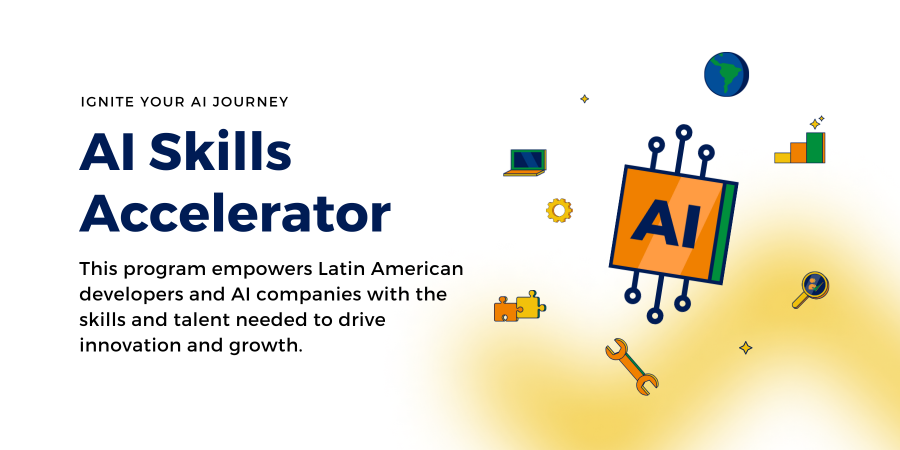 IGNITE YOUR AI JOURNEY

AI Skills Accelerator

This program empowers Latin American developers and AI companies with the skills and talent needed to drive innovation and growth.

AI